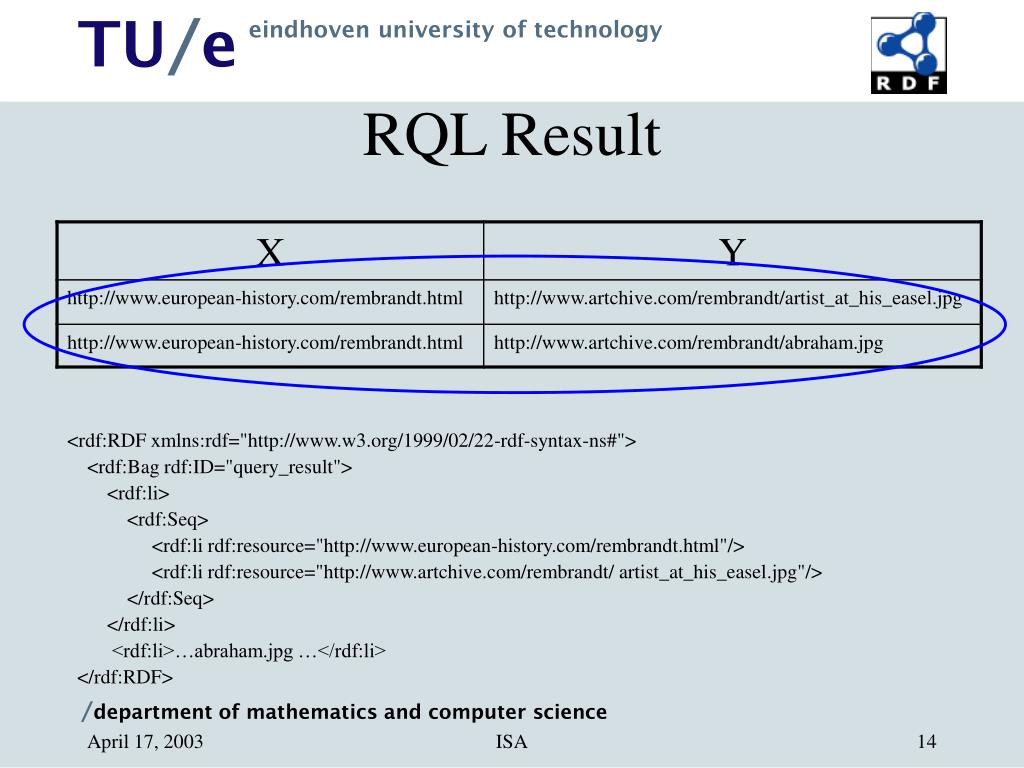 TU/e eindhoven university of technology

RDF

RQL Result

| X | Y |
|---|---|
| http://www.european-history.com/rembrandt.html | http://www.artchive.com/rembrandt/artist_at_his_easel.jpg |
| http://www.european-history.com/rembrandt.html | http://www.artchive.com/rembrandt/abraham.jpg |

<rdf:RDF xmlns:rdf="http://www.w3.org/1999/02/22-rdf-syntax-ns#">
<rdf:Bag rdf:ID="query_result">
<rdf:li>
<rdf:Seq>
<rdf:li rdf:resource="http://www.european-history.com/rembrandt.html"/>
<rdf:li rdf:resource="http://www.artchive.com/rembrandt/ artist_at_his_easel.jpg"/>
</rdf:Seq>
</rdf:li>
<rdf:li>…abraham.jpg …</rdf:li>
</rdf:RDF>

/department of mathematics and computer science

April 17, 2003 ISA 14